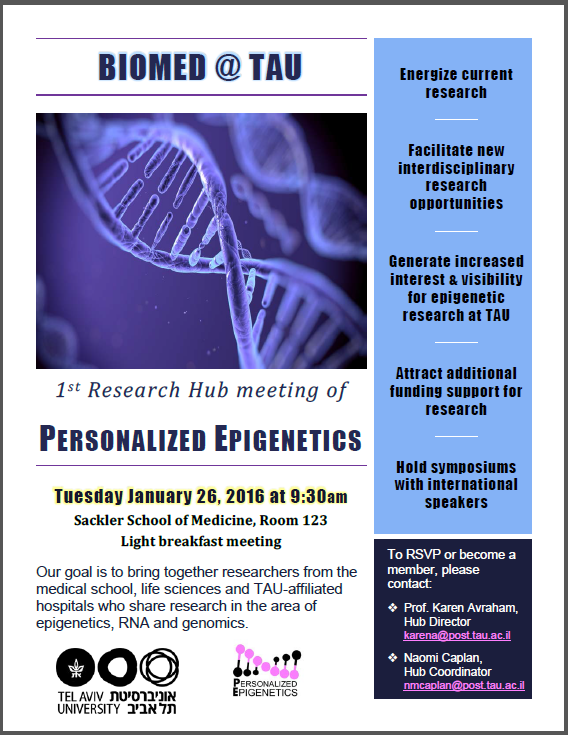 BIOMED @ TAU

1st Research Hub meeting of

PERSONALIZED EPIGENETICS

Tuesday January 26, 2016 at 9:30am
Sackler School of Medicine, Room 123
Light breakfast meeting

Our goal is to bring together researchers from the medical school, life sciences and TAU-affiliated hospitals who share research in the area of epigenetics, RNA and genomics.

TEL AVIV UNIVERSITY אוניברסיטת תל אביב

PERSONALIZED EPIGENETICS

Energize current research

Facilitate new interdisciplinary research opportunities

Generate increased interest & visibility for epigenetic research at TAU

Attract additional funding support for research

Hold symposiums with international speakers

To RSVP or become a member, please contact:

❖ Prof. Karen Avraham, Hub Director karena@post.tau.ac.il

❖ Naomi Caplan, Hub Coordinator nmcaplan@post.tau.ac.il